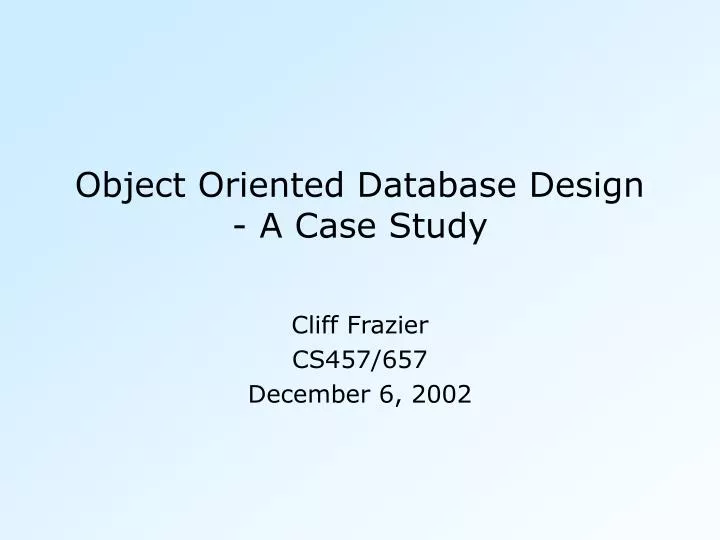 Object Oriented Database Design
- A Case Study

Cliff Frazier
CS457/657
December 6, 2002